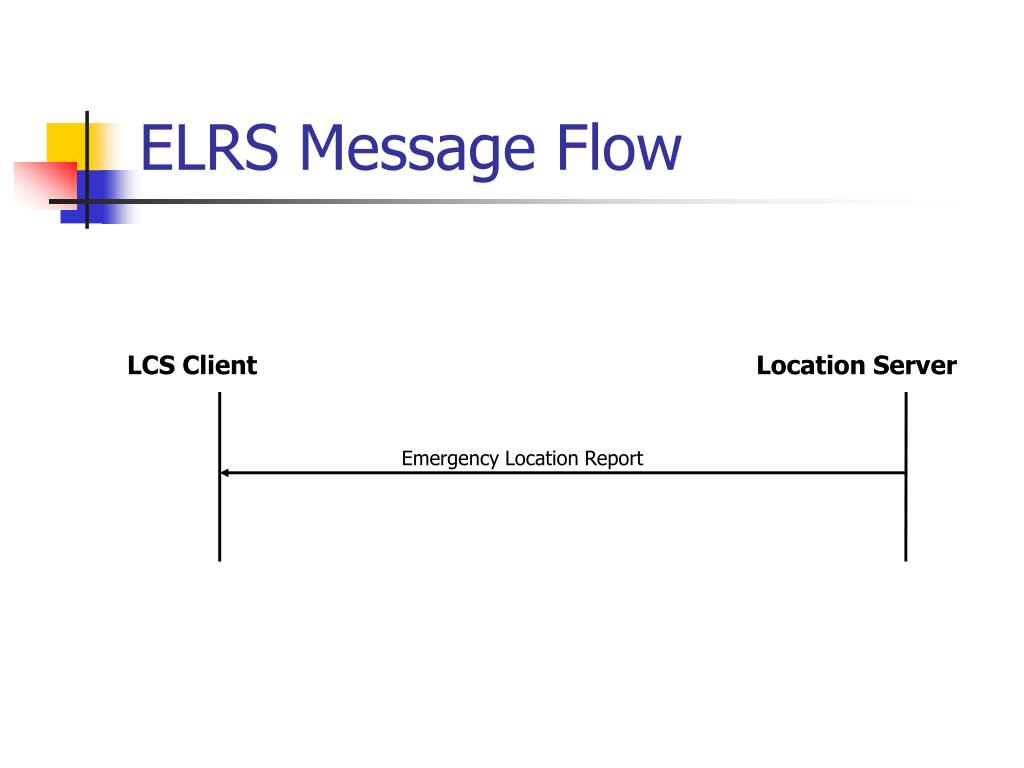 ELRS Message Flow

LCS Client

Location Server

Emergency Location Report